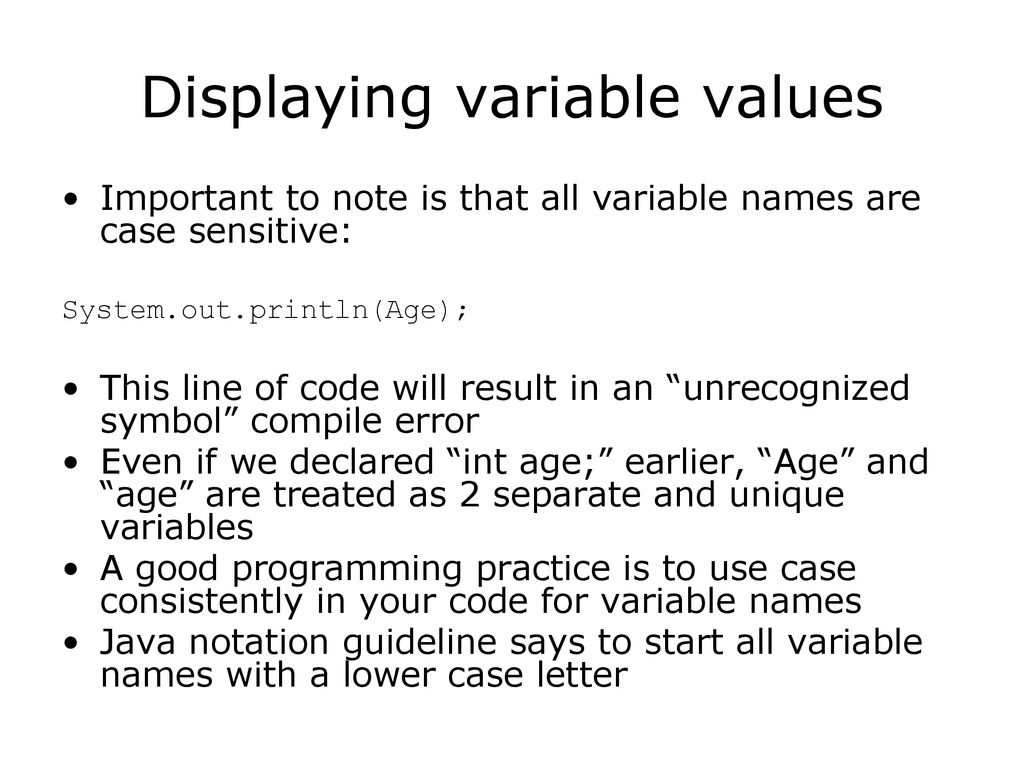 Displaying variable values

• Important to note is that all variable names are case sensitive:

System.out.println(Age);

• This line of code will result in an “unrecognized symbol” compile error
• Even if we declared “int age;” earlier, “Age” and “age” are treated as 2 separate and unique variables
• A good programming practice is to use case consistently in your code for variable names
• Java notation guideline says to start all variable names with a lower case letter